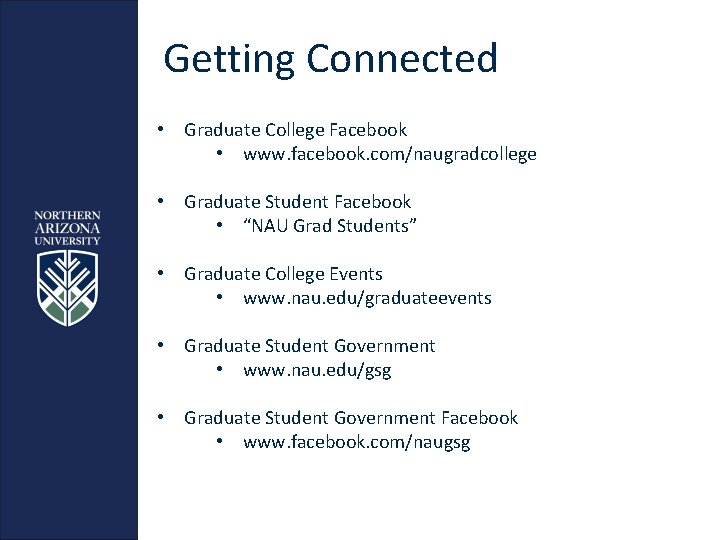 NORTHERN
ARIZONA
UNIVERSITY

Getting Connected

• Graduate College Facebook
  • www.facebook.com/naugradcollege

• Graduate Student Facebook
  • “NAU Grad Students”

• Graduate College Events
  • www.nau.edu/graduateevents

• Graduate Student Government
  • www.nau.edu/gsg

• Graduate Student Government Facebook
  • www.facebook.com/naugsg